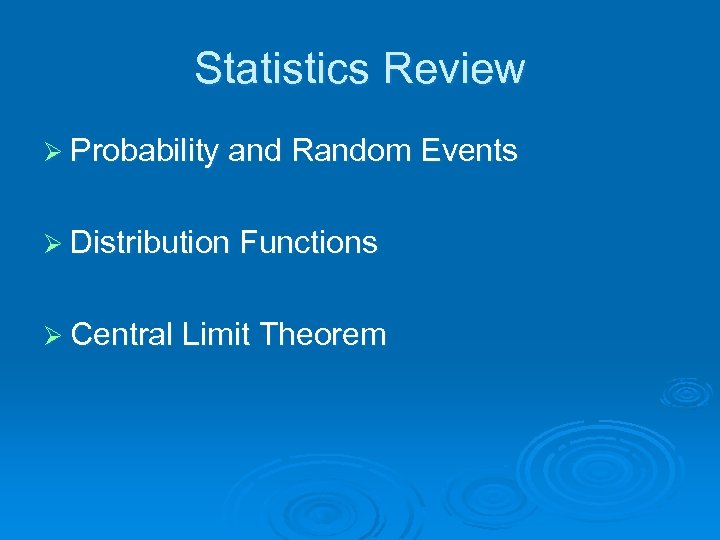 Statistics Review

➢ Probability and Random Events

➢ Distribution Functions

➢ Central Limit Theorem